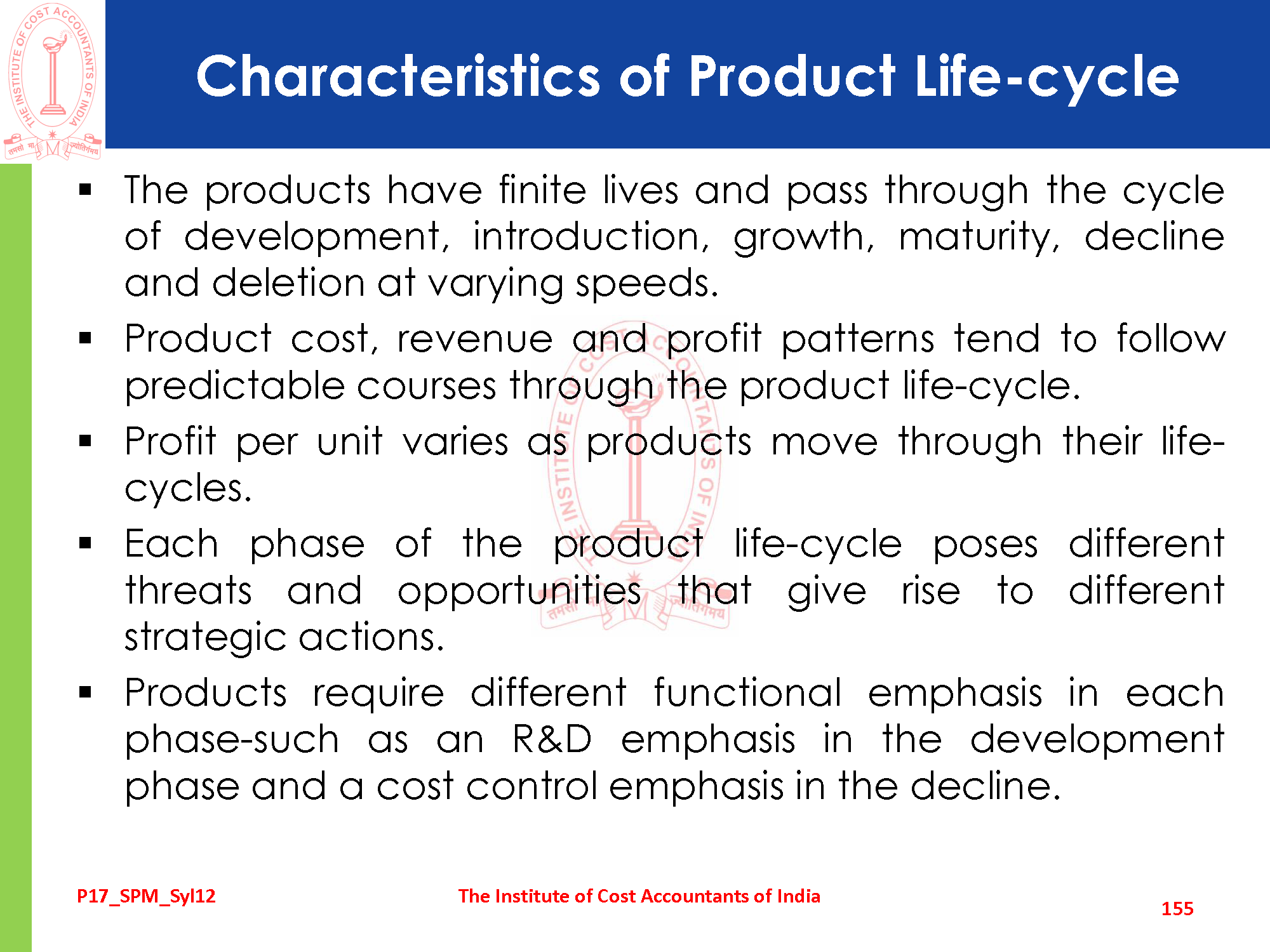 THE INSTITUTE OF COST ACCOUNTANTS OF INDIA
तमसो मा ज्योतिर्गमय

Characteristics of Product Life-cycle

▪ The products have finite lives and pass through the cycle of development, introduction, growth, maturity, decline and deletion at varying speeds.

▪ Product cost, revenue and profit patterns tend to follow predictable courses through the product life-cycle.

▪ Profit per unit varies as products move through their life-cycles.

▪ Each phase of the product life-cycle poses different threats and opportunities that give rise to different strategic actions.

▪ Products require different functional emphasis in each phase-such as an R&D emphasis in the development phase and a cost control emphasis in the decline.

P17_SPM_Syl12

The Institute of Cost Accountants of India

155